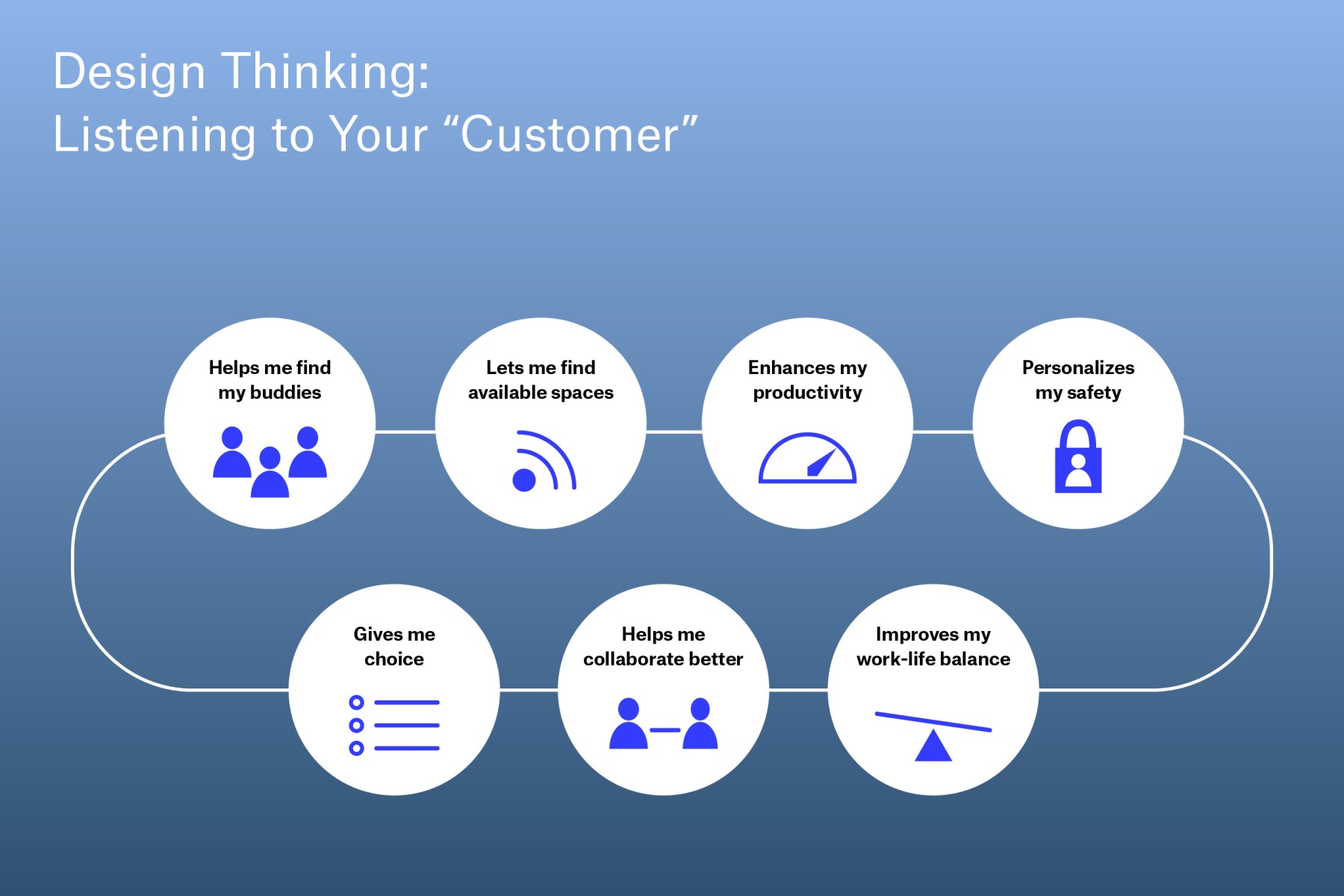 Design Thinking:
Listening to Your “Customer”

Helps me find my buddies

Lets me find available spaces

Enhances my productivity

Personalizes my safety

Gives me choice

Helps me collaborate better

Improves my work-life balance